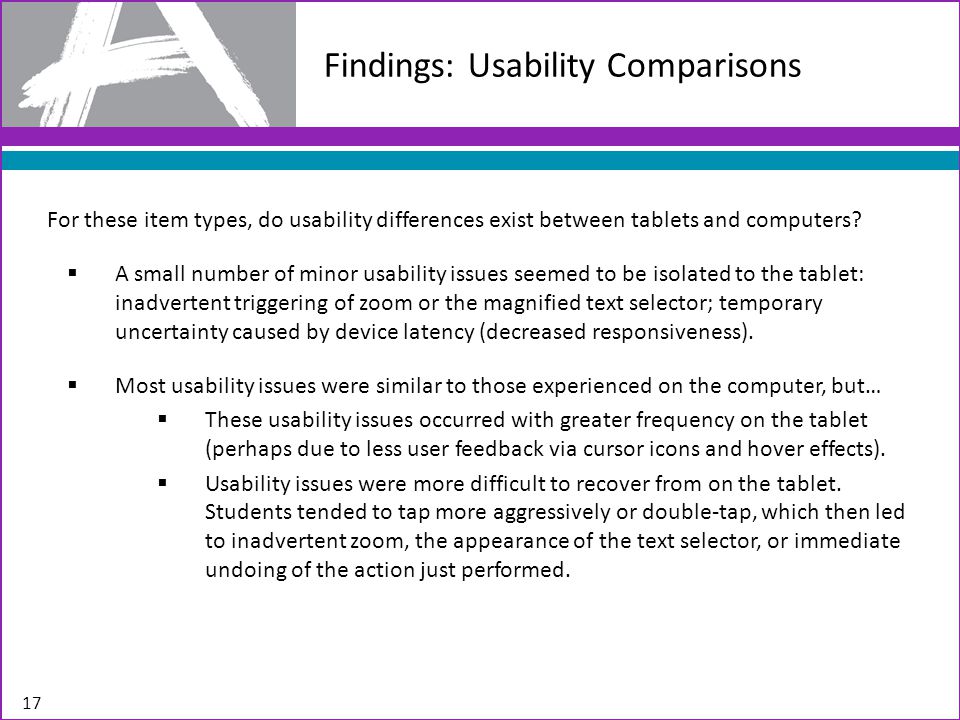 Findings: Usability Comparisons

For these item types, do usability differences exist between tablets and computers?

▪ A small number of minor usability issues seemed to be isolated to the tablet: inadvertent triggering of zoom or the magnified text selector; temporary uncertainty caused by device latency (decreased responsiveness).

▪ Most usability issues were similar to those experienced on the computer, but…
▪ These usability issues occurred with greater frequency on the tablet (perhaps due to less user feedback via cursor icons and hover effects).
▪ Usability issues were more difficult to recover from on the tablet. Students tended to tap more aggressively or double-tap, which then led to inadvertent zoom, the appearance of the text selector, or immediate undoing of the action just performed.

17